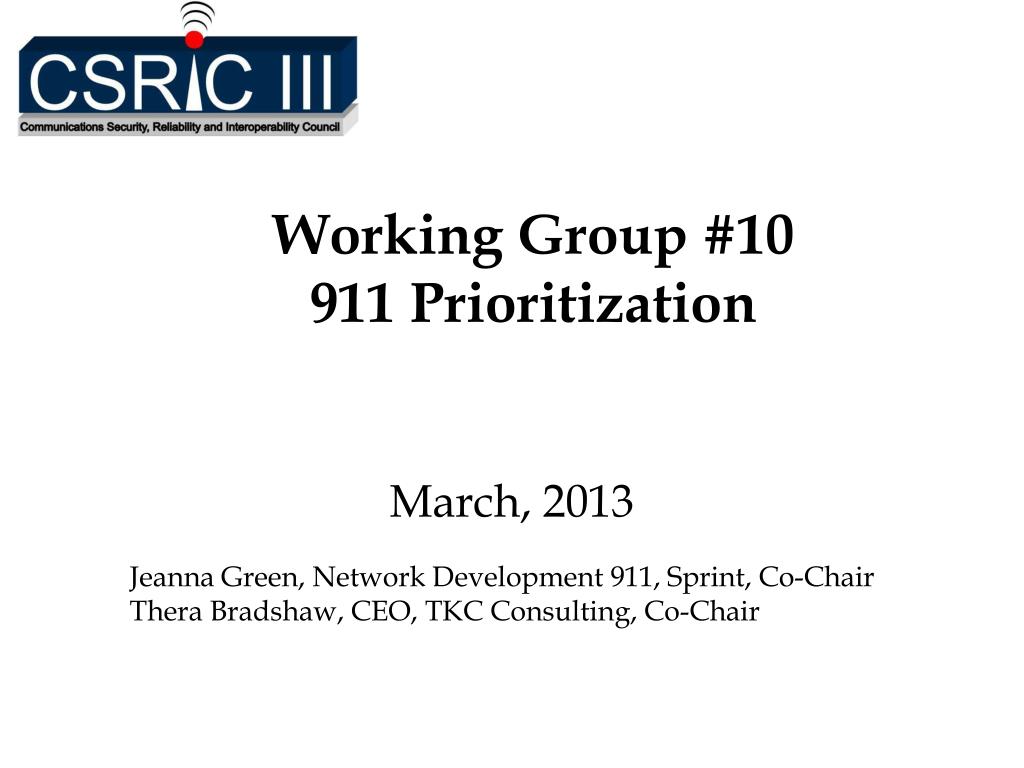 CSRIC III
Communications Security, Reliability and Interoperability Council

Working Group #10
911 Prioritization

March, 2013

Jeanna Green, Network Development 911, Sprint, Co-Chair
Thera Bradshaw, CEO, TKC Consulting, Co-Chair